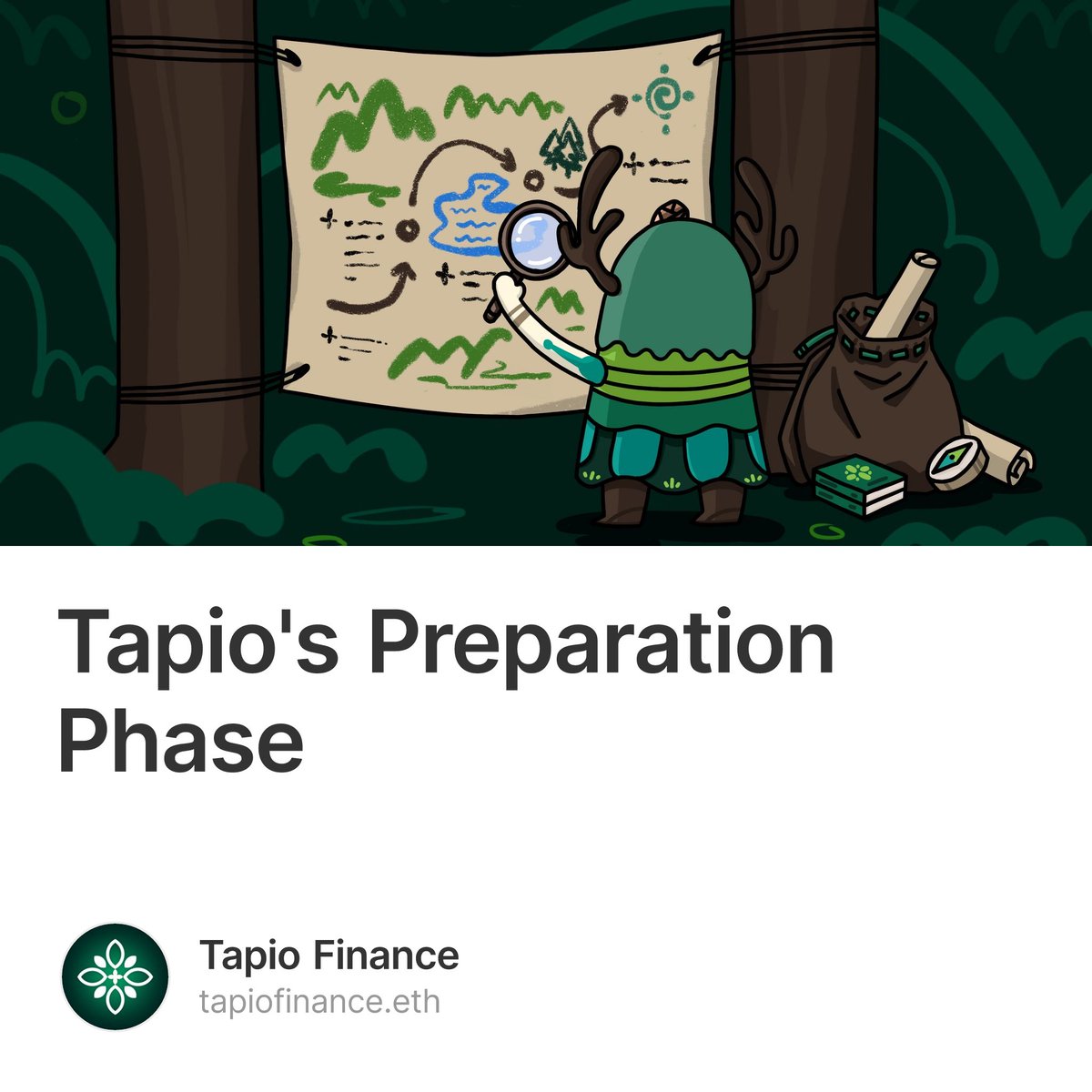 Tapio's Preparation Phase

Tapio Finance
tapiofinance.eth